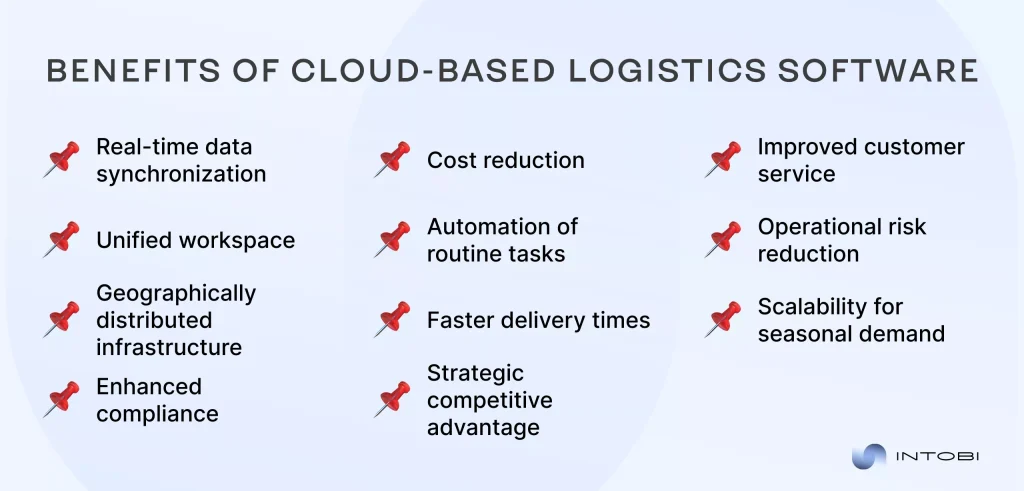 BENEFITS OF CLOUD-BASED LOGISTICS SOFTWARE

Real-time data synchronization

Unified workspace

Geographically distributed infrastructure

Enhanced compliance

Cost reduction

Automation of routine tasks

Faster delivery times

Strategic competitive advantage

Improved customer service

Operational risk reduction

Scalability for seasonal demand

INTOBI